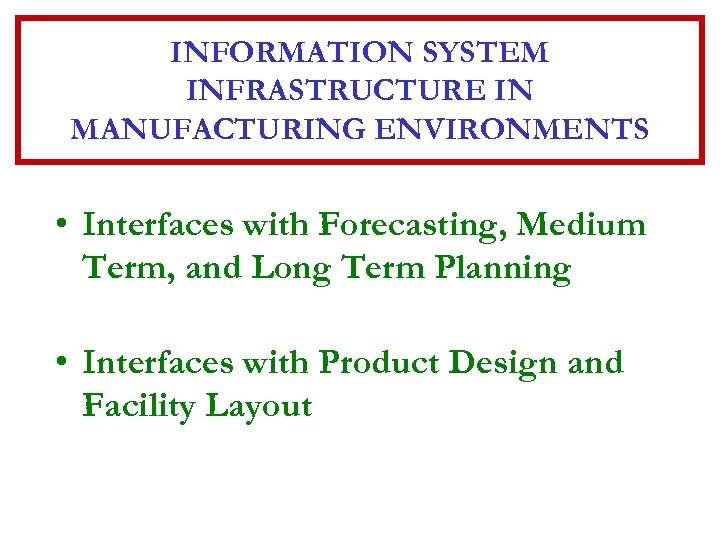 INFORMATION SYSTEM INFRASTRUCTURE IN MANUFACTURING ENVIRONMENTS

• Interfaces with Forecasting, Medium Term, and Long Term Planning

• Interfaces with Product Design and Facility Layout